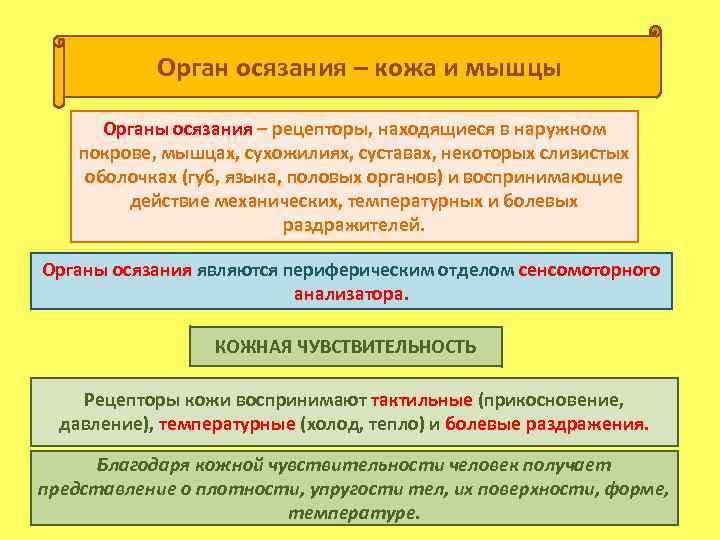 Орган осязания – кожа и мышцы

Органы осязания – рецепторы, находящиеся в наружном покрове, мышцах, сухожилиях, суставах, некоторых слизистых оболочках (губ, языка, половых органов) и воспринимающие действие механических, температурных и болевых раздражителей.

Органы осязания являются периферическим отделом сенсомоторного анализатора.

КОЖНАЯ ЧУВСТВИТЕЛЬНОСТЬ

Рецепторы кожи воспринимают тактильные (прикосновение, давление), температурные (холод, тепло) и болевые раздражения.

Благодаря кожной чувствительности человек получает представление о плотности, упругости тел, их поверхности, форме, температуре.